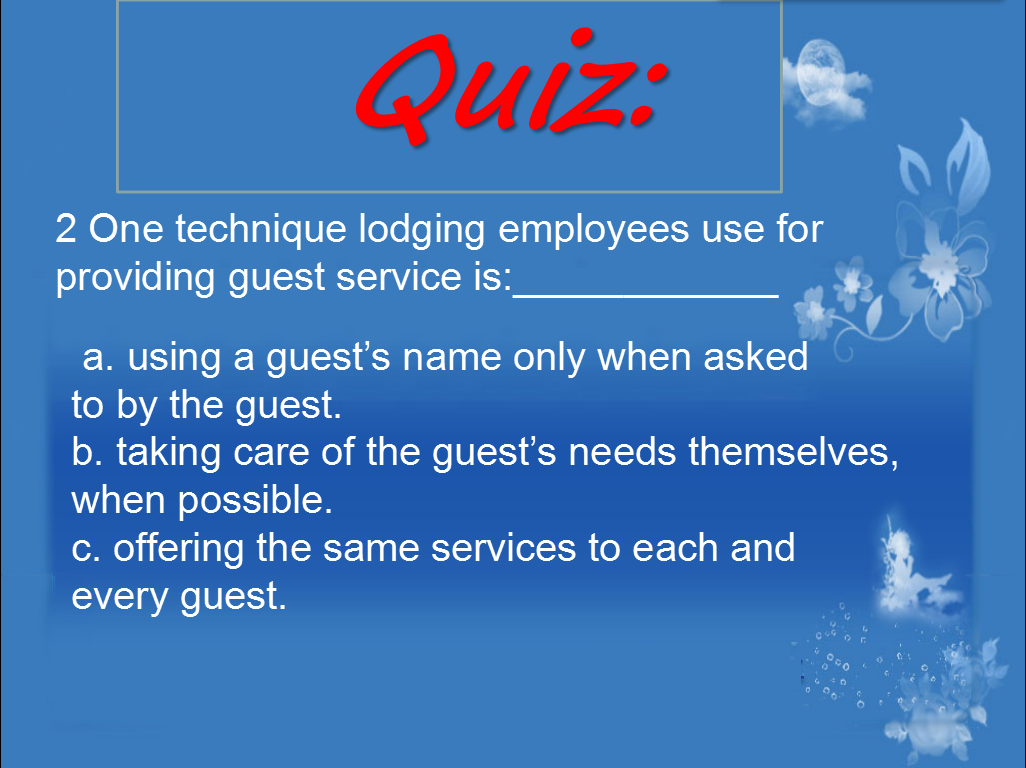 Quiz:

2 One technique lodging employees use for providing guest service is:____________

a. using a guest’s name only when asked to by the guest.
b. taking care of the guest’s needs themselves, when possible.
c. offering the same services to each and every guest.